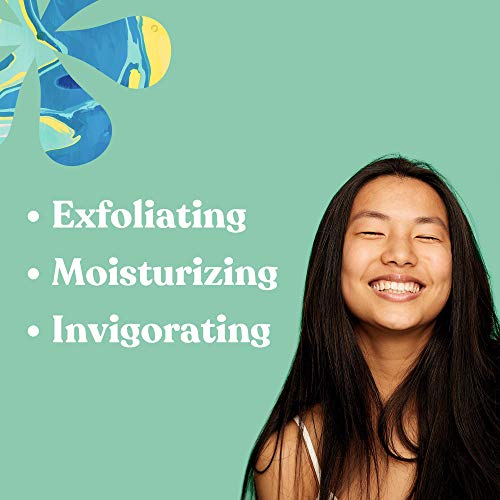 • Exfoliating
• Moisturizing
• Invigorating